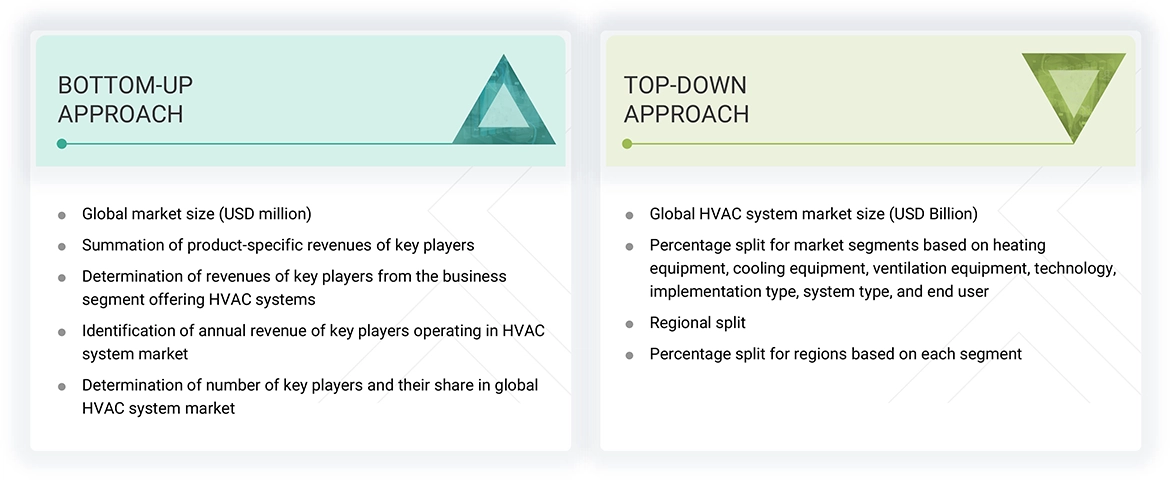 BOTTOM-UP APPROACH

- Global market size (USD million)
- Summation of product-specific revenues of key players
- Determination of revenues of key players from the business segment offering HVAC systems
- Identification of annual revenue of key players operating in HVAC system market
- Determination of number of key players and their share in global HVAC system market

TOP-DOWN APPROACH

- Global HVAC system market size (USD Billion)
- Percentage split for market segments based on heating equipment, cooling equipment, ventilation equipment, technology, implementation type, system type, and end user
- Regional split
- Percentage split for regions based on each segment